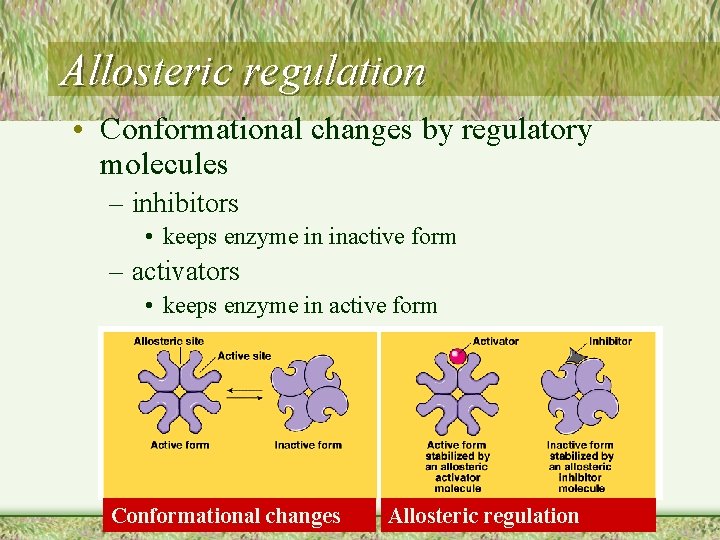 Allosteric regulation

• Conformational changes by regulatory molecules
– inhibitors
• keeps enzyme in inactive form
– activators
• keeps enzyme in active form

Allosteric site
Active site
Active form
Inactive form
Conformational changes

Activator
Inhibitor
Active form stabilized by an allosteric activator molecule
Inactive form stabilized by an allosteric inhibitor molecule
Allosteric regulation